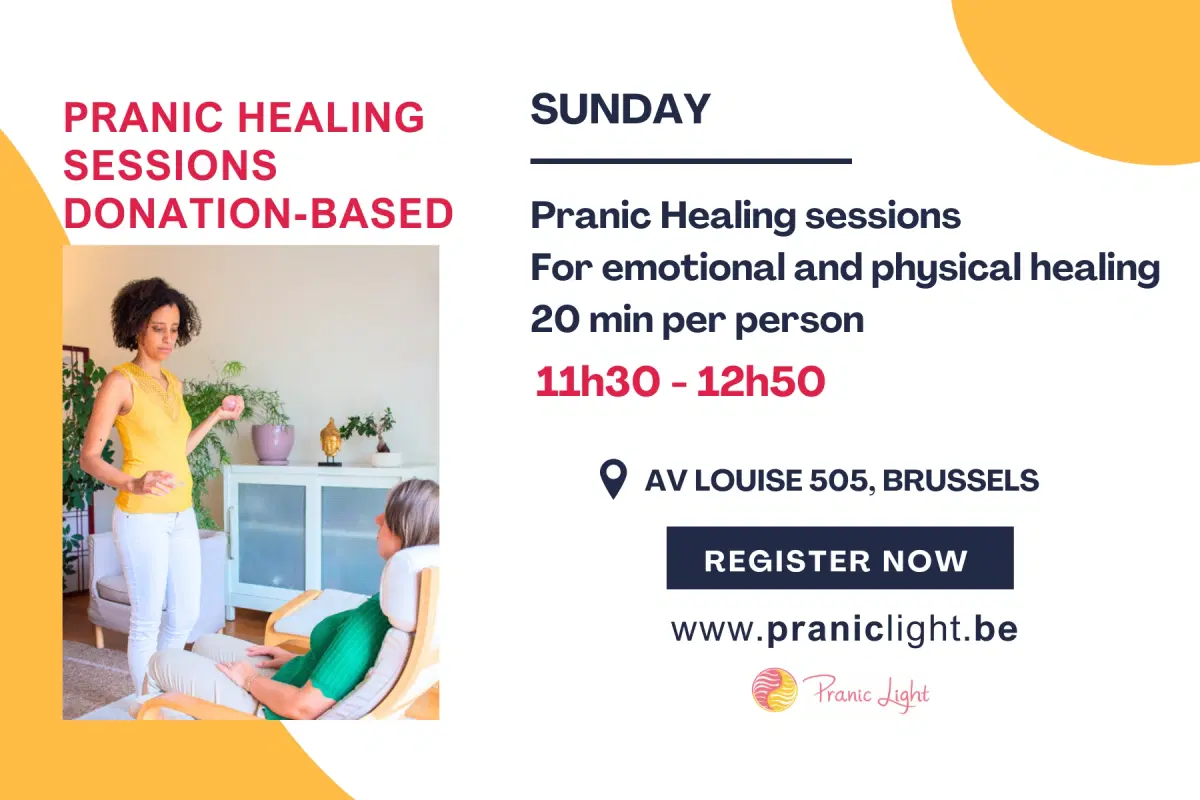 PRANIC HEALING SESSIONS DONATION-BASED

SUNDAY

Pranic Healing sessions
For emotional and physical healing
20 min per person

11h30 - 12h50

AV LOUISE 505, BRUSSELS

REGISTER NOW

www.praniclight.be

Pranic Light